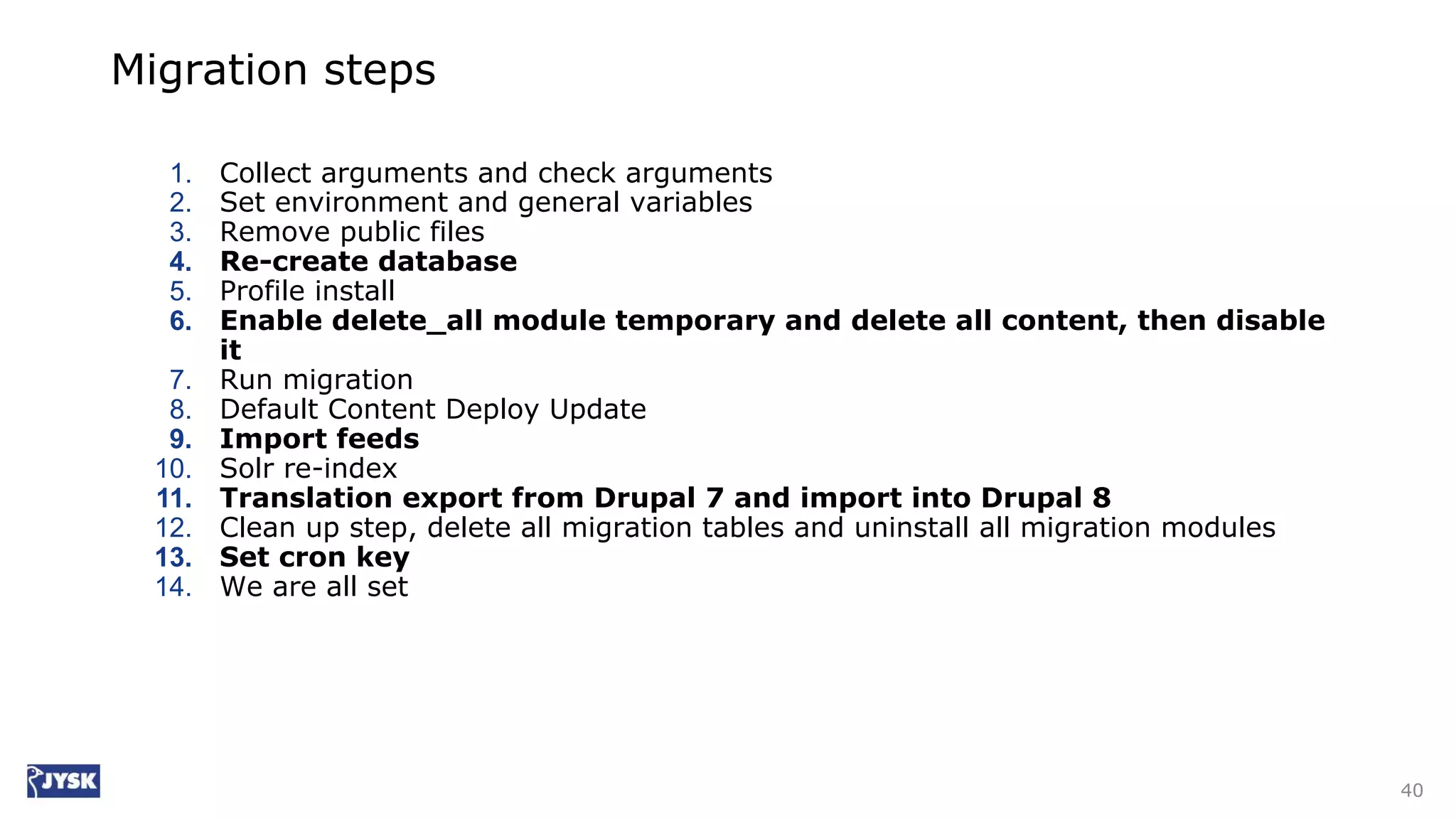 Migration steps

1. Collect arguments and check arguments
2. Set environment and general variables
3. Remove public files
4. Re-create database
5. Profile install
6. Enable delete_all module temporary and delete all content, then disable it
7. Run migration
8. Default Content Deploy Update
9. Import feeds
10. Solr re-index
11. Translation export from Drupal 7 and import into Drupal 8
12. Clean up step, delete all migration tables and uninstall all migration modules
13. Set cron key
14. We are all set

JYSK

40